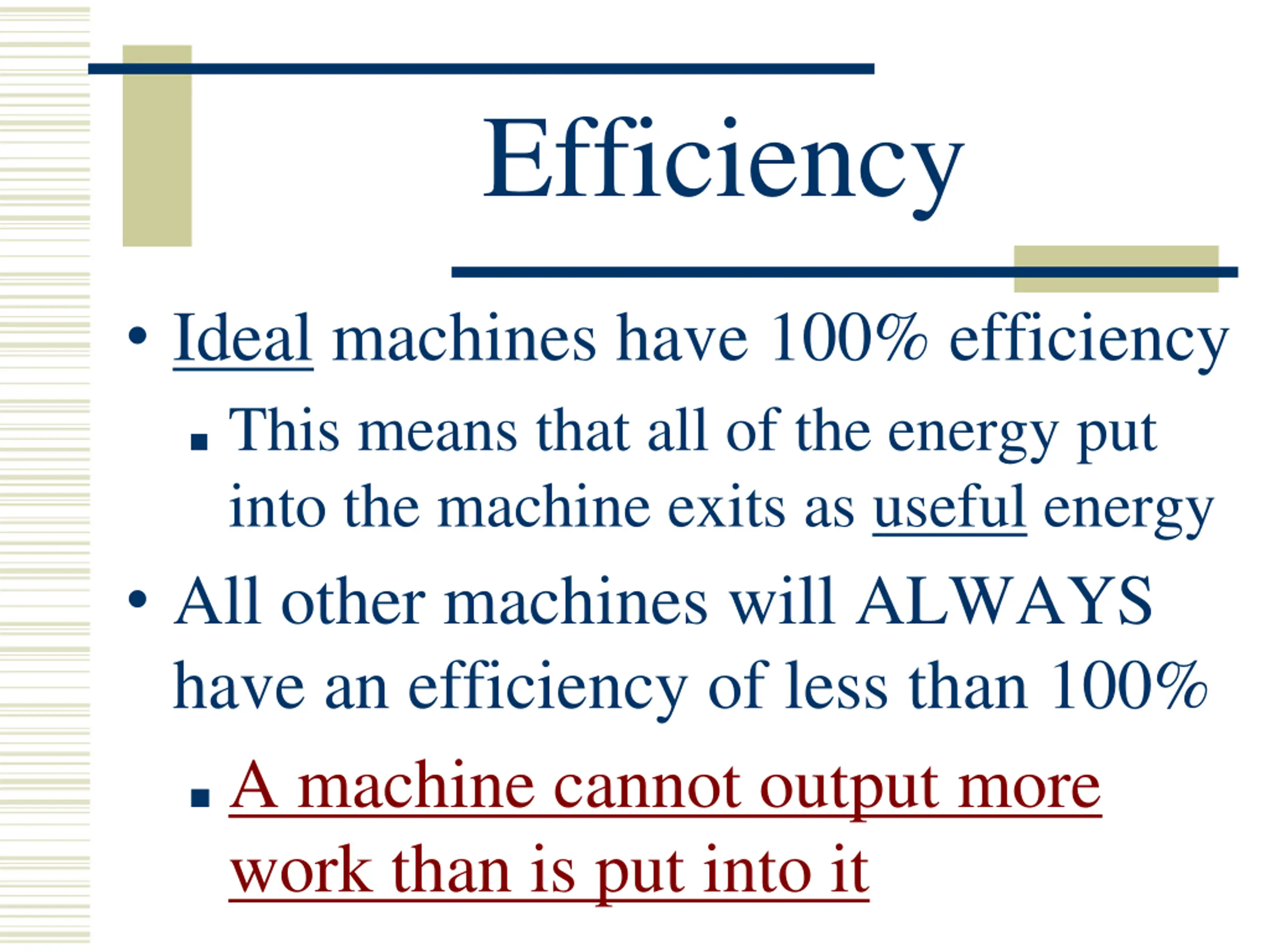 Efficiency

• Ideal machines have 100% efficiency
  ▪ This means that all of the energy put into the machine exits as useful energy
• All other machines will ALWAYS have an efficiency of less than 100%
  ▪ A machine cannot output more work than is put into it